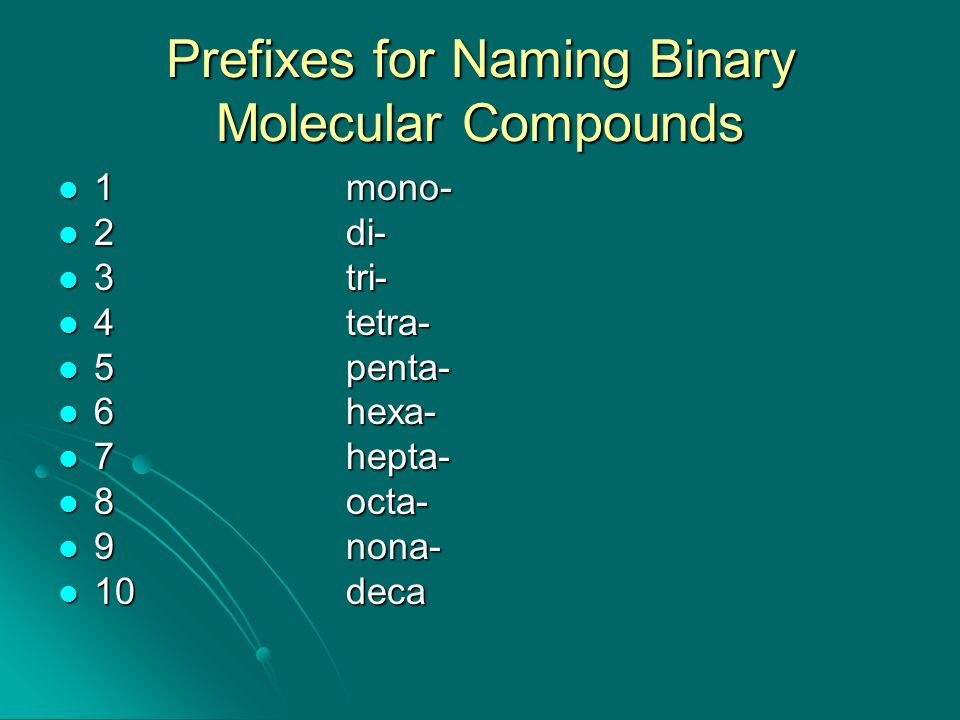 Prefixes for Naming Binary Molecular Compounds

- 1 mono-
- 2 di-
- 3 tri-
- 4 tetra-
- 5 penta-
- 6 hexa-
- 7 hepta-
- 8 octa-
- 9 nona-
- 10 deca